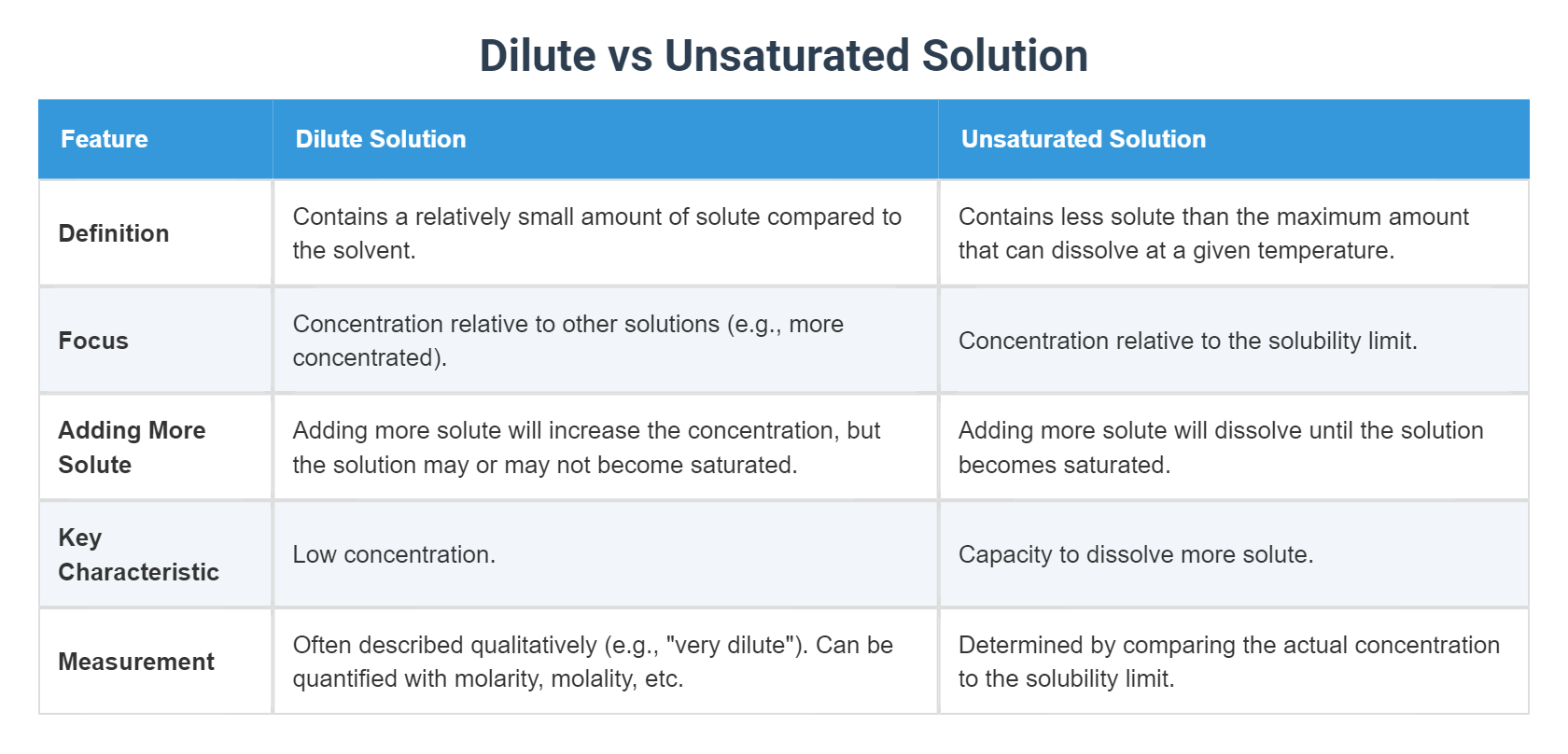 Dilute vs Unsaturated Solution

| Feature | Dilute Solution | Unsaturated Solution |
|---|---|---|
| Definition | Contains a relatively small amount of solute compared to the solvent. | Contains less solute than the maximum amount that can dissolve at a given temperature. |
| Focus | Concentration relative to other solutions (e.g., more concentrated). | Concentration relative to the solubility limit. |
| Adding More Solute | Adding more solute will increase the concentration, but the solution may or may not become saturated. | Adding more solute will dissolve until the solution becomes saturated. |
| Key Characteristic | Low concentration. | Capacity to dissolve more solute. |
| Measurement | Often described qualitatively (e.g., "very dilute"). Can be quantified with molarity, molality, etc. | Determined by comparing the actual concentration to the solubility limit. |